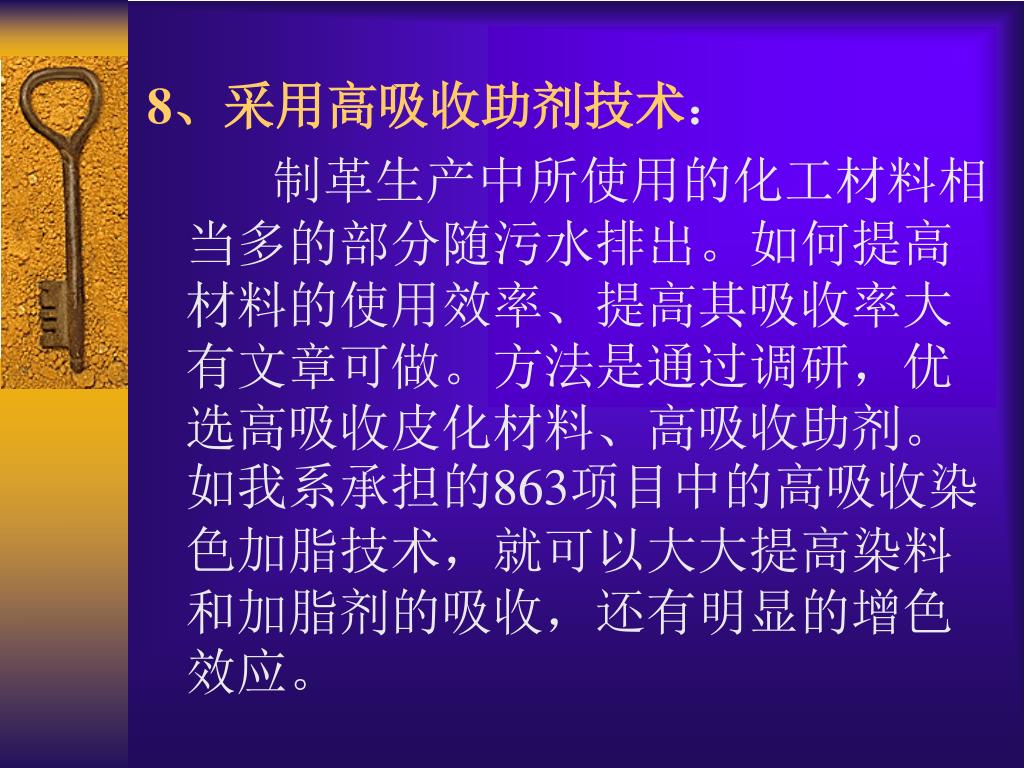 8、采用高吸收助剂技术：

制革生产中所使用的化工材料相当多的部分随污水排出。如何提高材料的使用效率、提高其吸收率大有文章可做。方法是通过调研，优选高吸收皮化材料、高吸收助剂。如我系承担的863项目中的高吸收染色加脂技术，就可以大大提高染料和加脂剂的吸收，还有明显的增色效应。